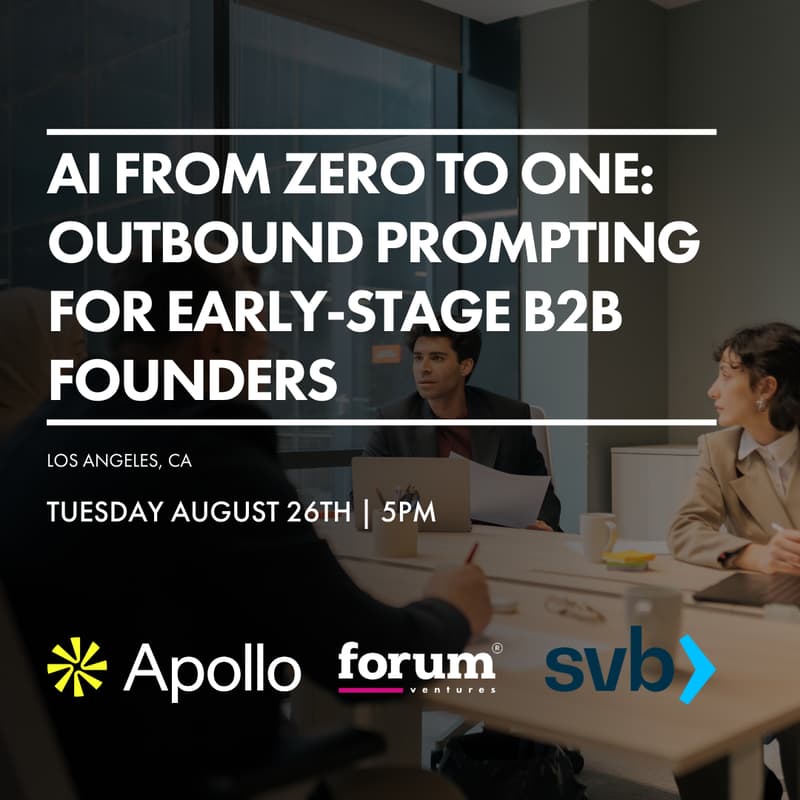 AI FROM ZERO TO ONE: OUTBOUND PROMPTING FOR EARLY-STAGE B2B FOUNDERS

LOS ANGELES, CA

TUESDAY AUGUST 26TH | 5PM

Apollo

forum® ventures

svb